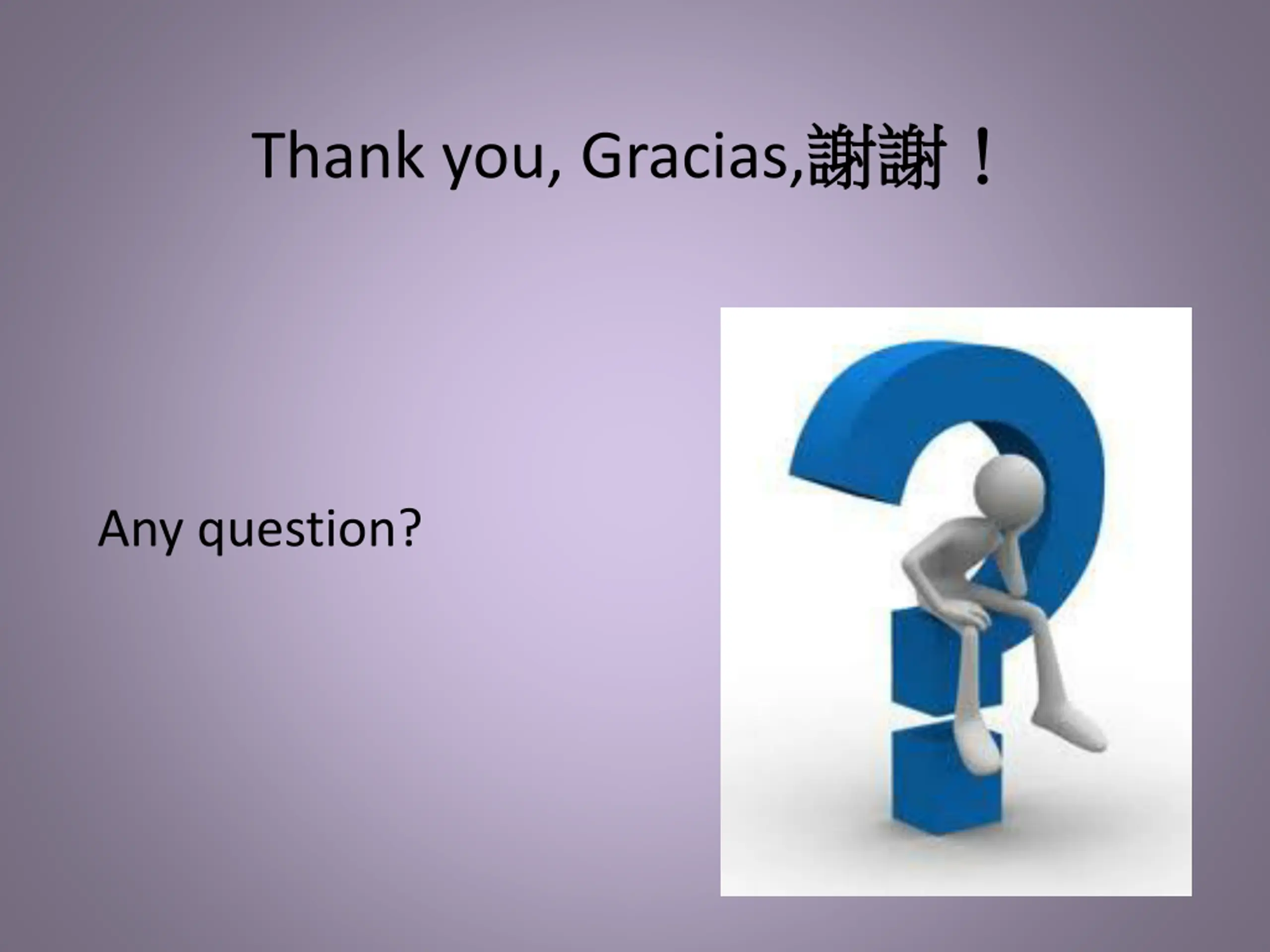 Thank you, Gracias,謝謝！

Any question?